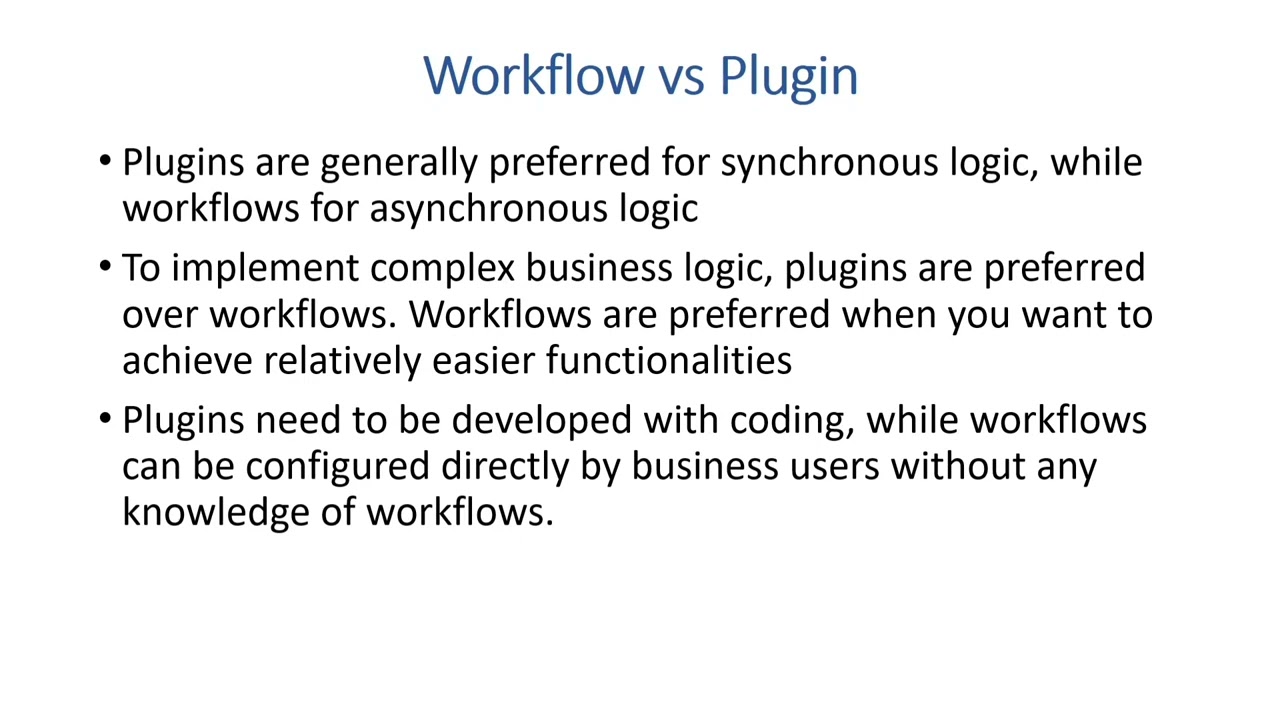 Workflow vs Plugin

• Plugins are generally preferred for synchronous logic, while workflows for asynchronous logic

• To implement complex business logic, plugins are preferred over workflows. Workflows are preferred when you want to achieve relatively easier functionalities

• Plugins need to be developed with coding, while workflows can be configured directly by business users without any knowledge of workflows.